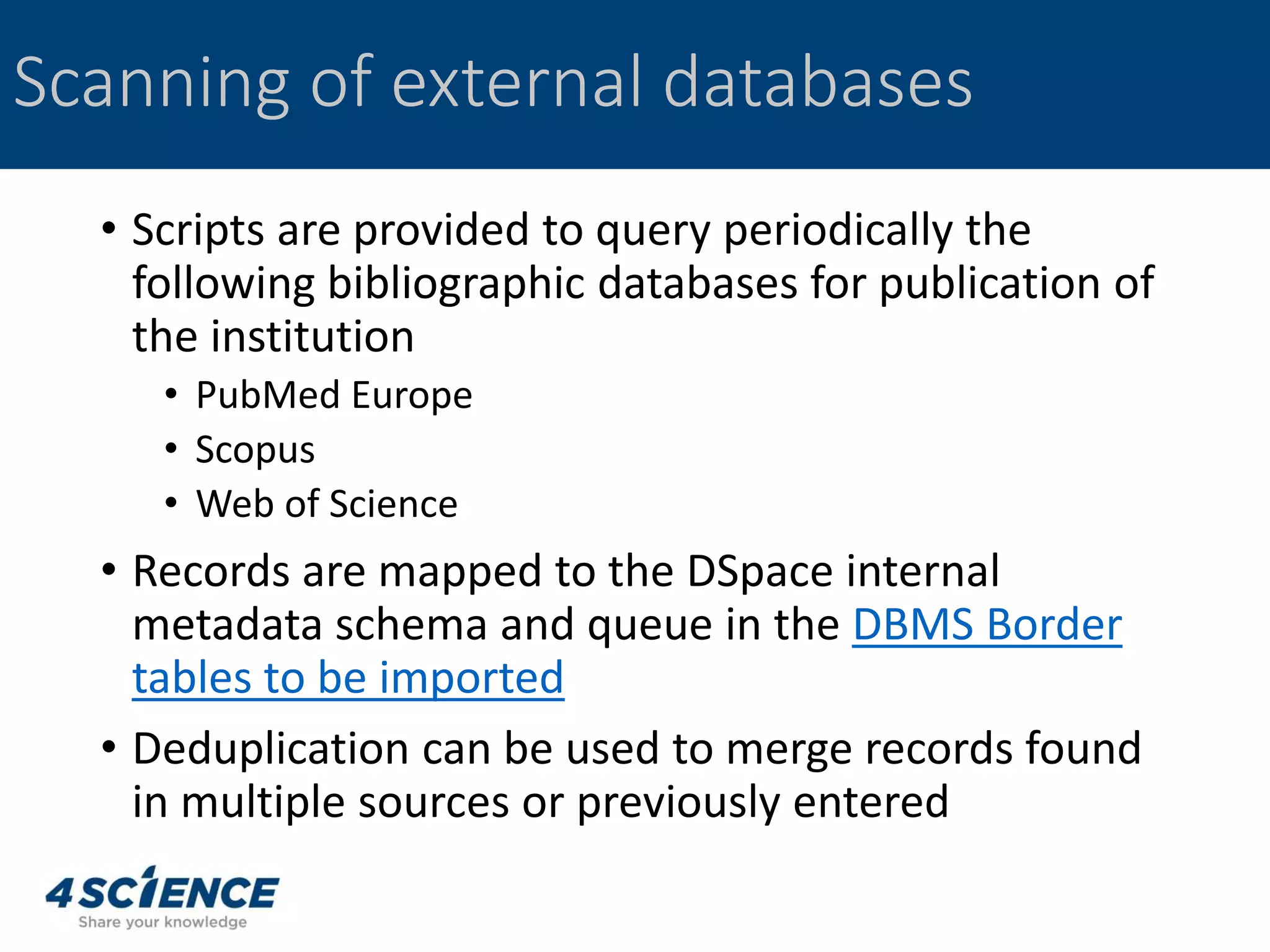 Scanning of external databases

• Scripts are provided to query periodically the following bibliographic databases for publication of the institution
  • PubMed Europe
  • Scopus
  • Web of Science
• Records are mapped to the DSpace internal metadata schema and queue in the DBMS Border tables to be imported
• Deduplication can be used to merge records found in multiple sources or previously entered

4SCIENCE
Share your knowledge